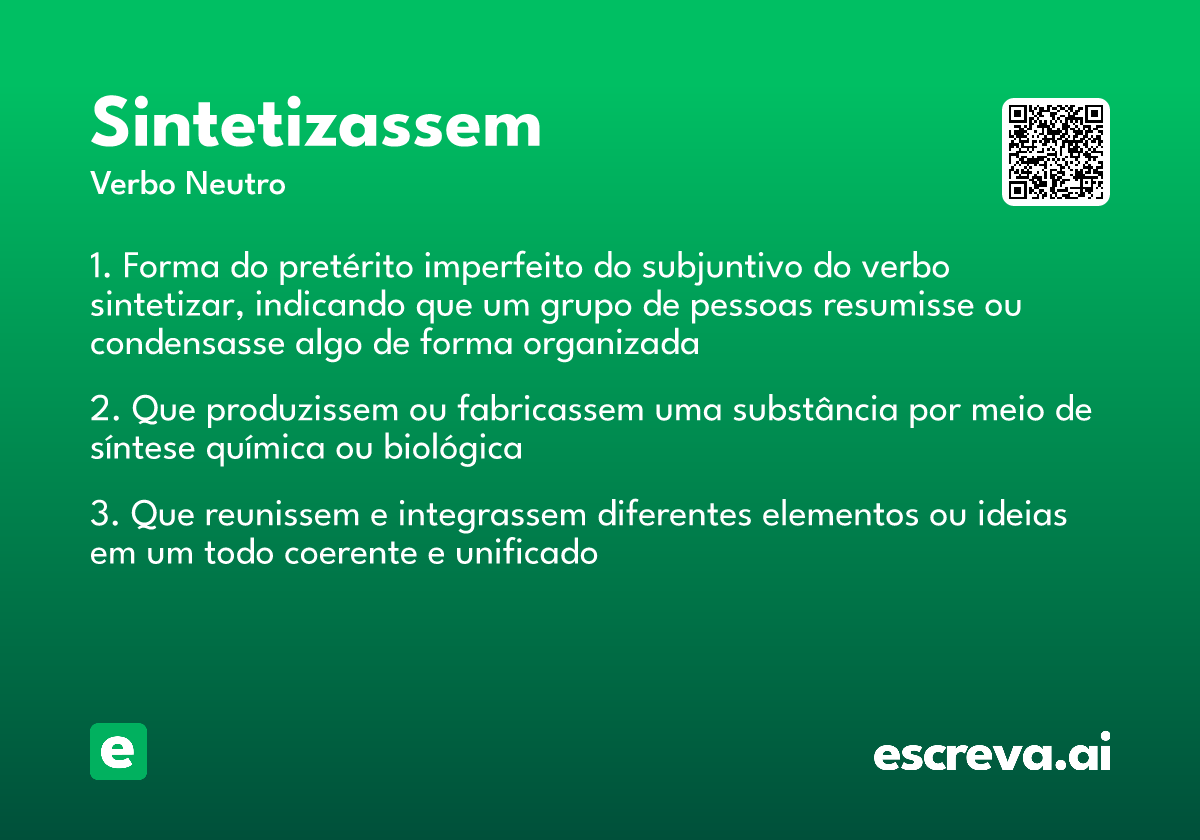 Sintetizassem
Verbo Neutro

1. Forma do pretérito imperfeito do subjuntivo do verbo sintetizar, indicando que um grupo de pessoas resumisse ou condensasse algo de forma organizada

2. Que produzissem ou fabricassem uma substância por meio de síntese química ou biológica

3. Que reunissem e integrassem diferentes elementos ou ideias em um todo coerente e unificado

e

escreva.ai